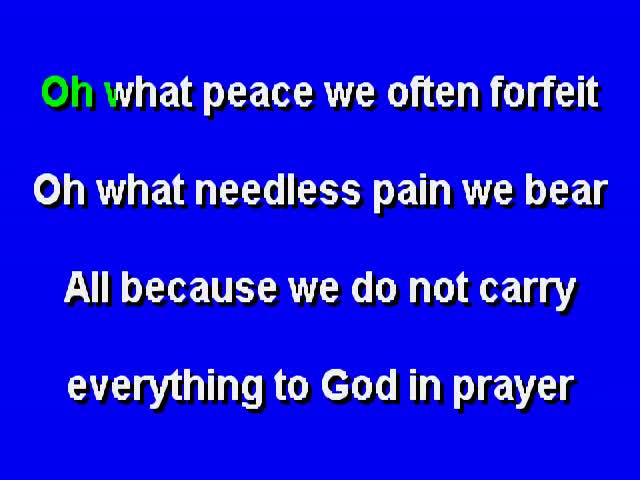 Oh what peace we often forfeit

Oh what needless pain we bear

All because we do not carry

everything to God in prayer